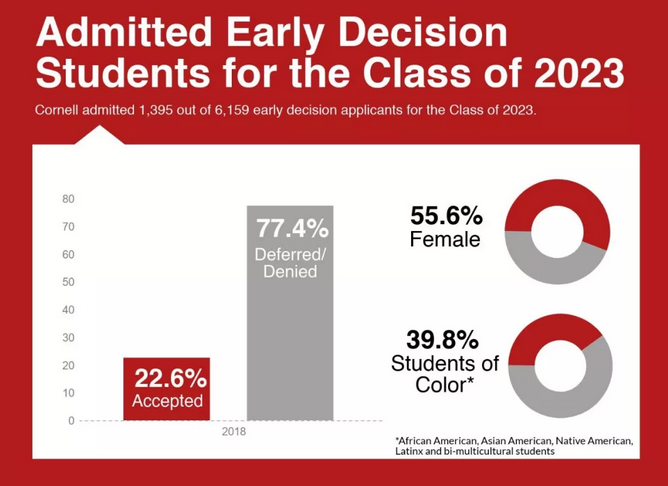 Admitted Early Decision Students for the Class of 2023

Cornell admitted 1,395 out of 6,159 early decision applicants for the Class of 2023.

80
70
60
50
40
30
20
10
0

22.6%
Accepted

77.4%
Deferred/
Denied

2018

55.6%
Female

39.8%
Students of Color*

*African American, Asian American, Native American, Latinx and bi-multicultural students